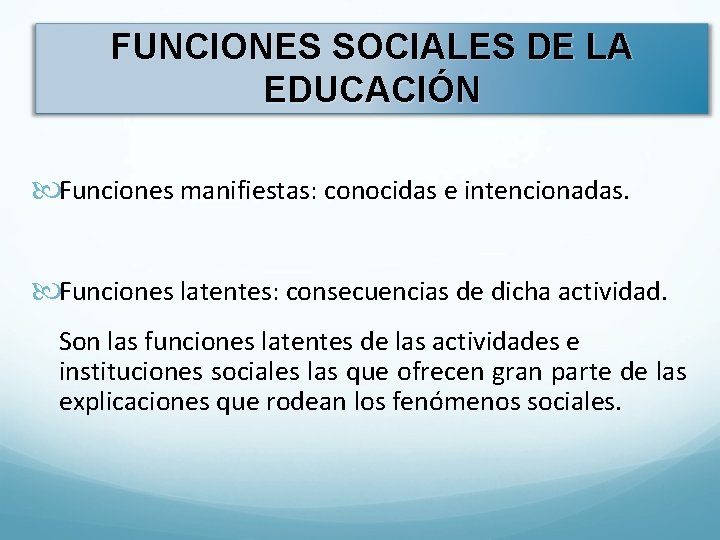 FUNCIONES SOCIALES DE LA EDUCACIÓN

Funciones manifiestas: conocidas e intencionadas.

Funciones latentes: consecuencias de dicha actividad.

Son las funciones latentes de las actividades e instituciones sociales las que ofrecen gran parte de las explicaciones que rodean los fenómenos sociales.